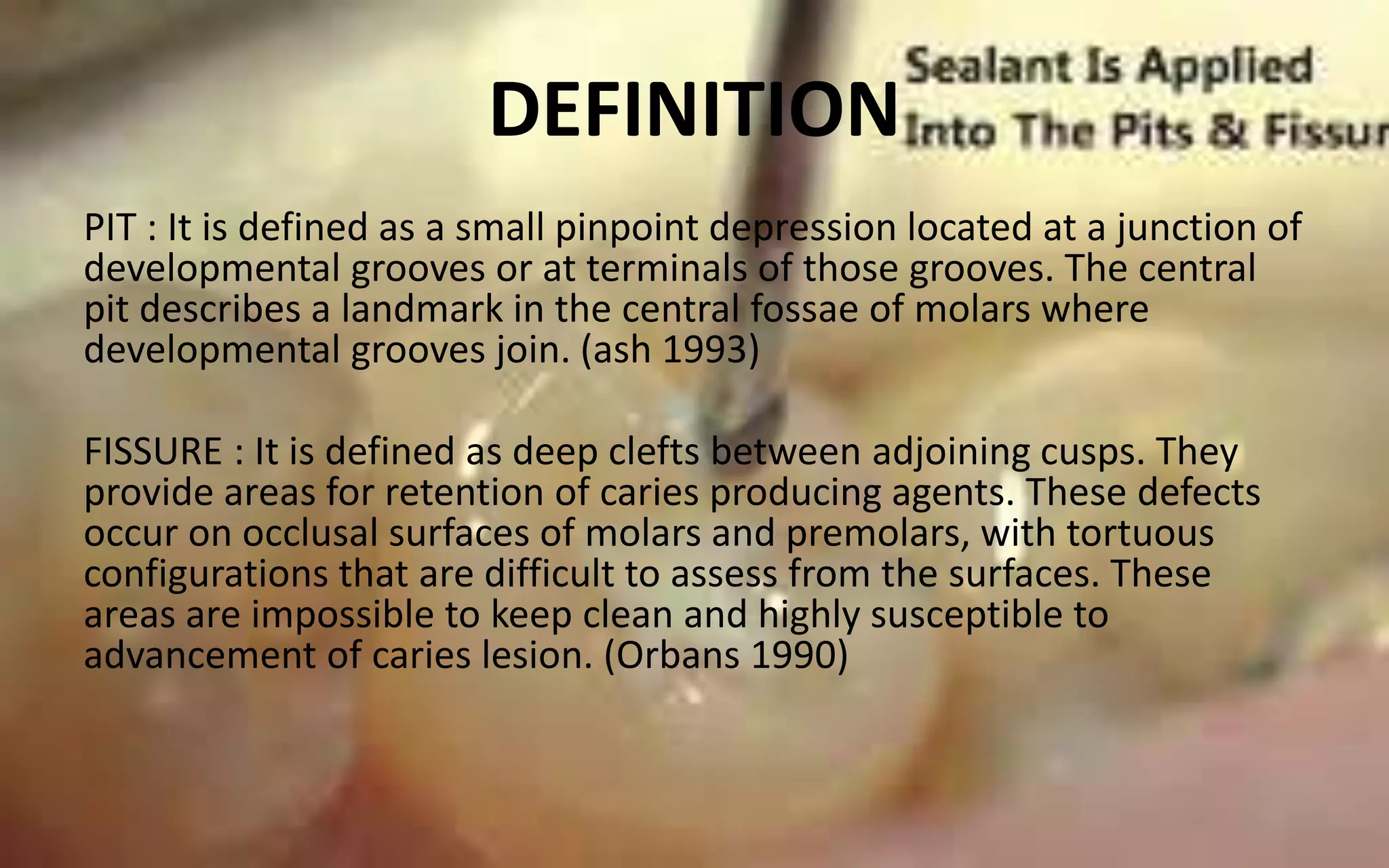 DEFINITION

Sealant Is Applied Into The Pits & Fissur

PIT : It is defined as a small pinpoint depression located at a junction of developmental grooves or at terminals of those grooves. The central pit describes a landmark in the central fossae of molars where developmental grooves join. (ash 1993)

FISSURE : It is defined as deep clefts between adjoining cusps. They provide areas for retention of caries producing agents. These defects occur on occlusal surfaces of molars and premolars, with tortuous configurations that are difficult to assess from the surfaces. These areas are impossible to keep clean and highly susceptible to advancement of caries lesion. (Orbans 1990)